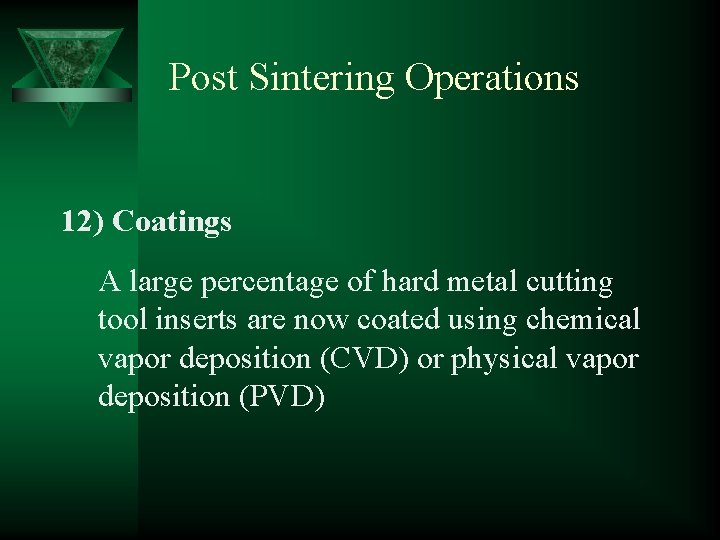 Post Sintering Operations

12) Coatings

A large percentage of hard metal cutting tool inserts are now coated using chemical vapor deposition (CVD) or physical vapor deposition (PVD)